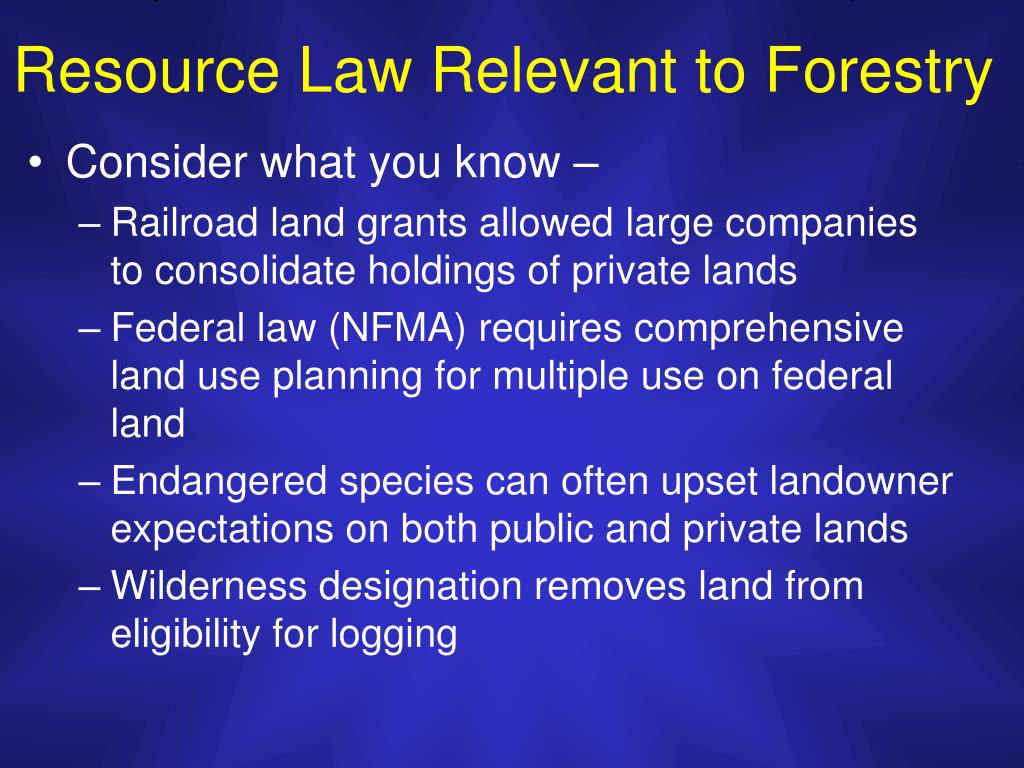 Resource Law Relevant to Forestry

• Consider what you know –

– Railroad land grants allowed large companies to consolidate holdings of private lands

– Federal law (NFMA) requires comprehensive land use planning for multiple use on federal land

– Endangered species can often upset landowner expectations on both public and private lands

– Wilderness designation removes land from eligibility for logging